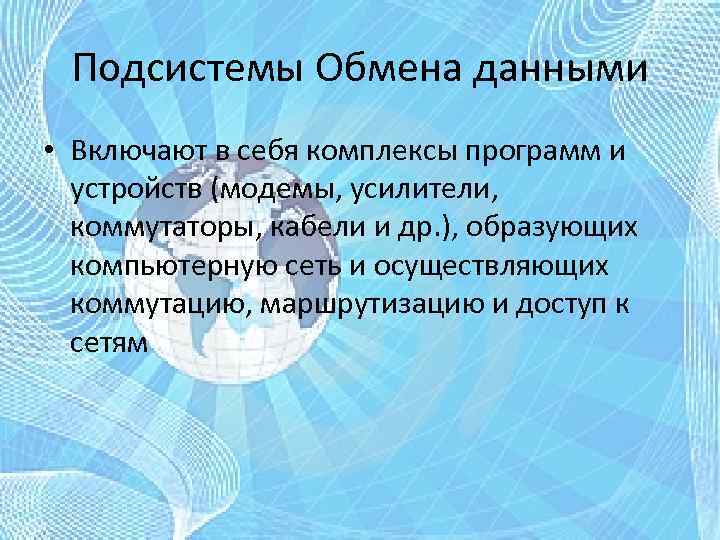 Подсистемы Обмена данными

• Включают в себя комплексы программ и устройств (модемы, усилители, коммутаторы, кабели и др.), образующих компьютерную сеть и осуществляющих коммутацию, маршрутизацию и доступ к сетям